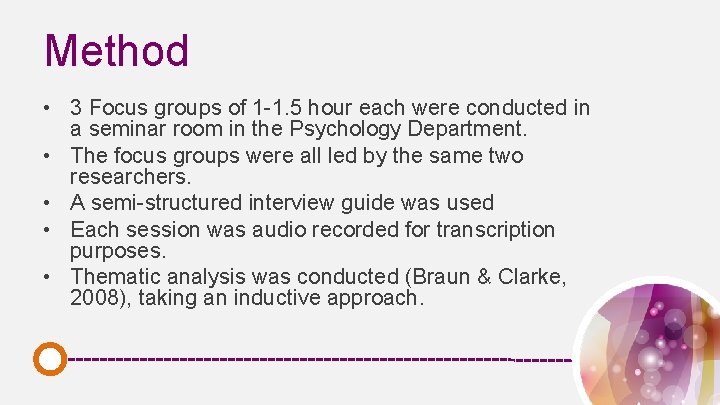 Method

• 3 Focus groups of 1-1.5 hour each were conducted in a seminar room in the Psychology Department.
• The focus groups were all led by the same two researchers.
• A semi-structured interview guide was used
• Each session was audio recorded for transcription purposes.
• Thematic analysis was conducted (Braun & Clarke, 2008), taking an inductive approach.